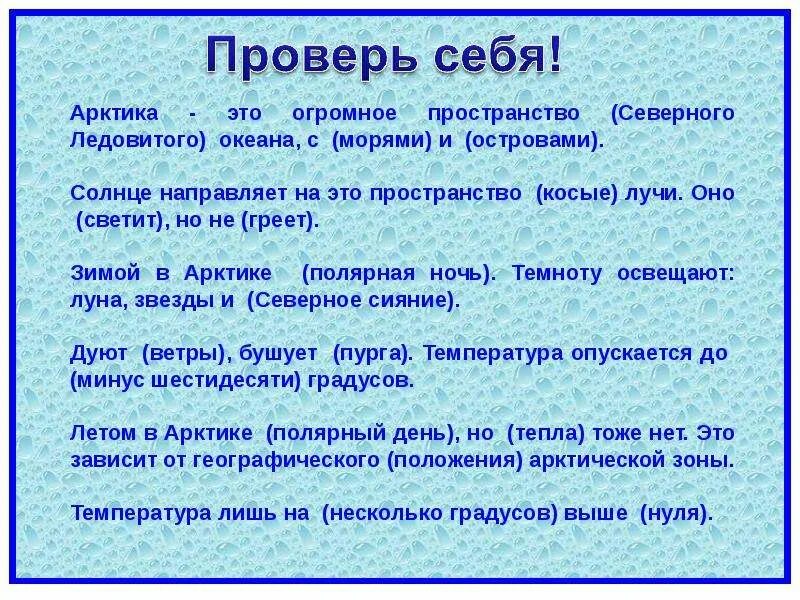 Проверь себя!

Арктика - это огромное пространство (Северного Ледовитого) океана, с (морями) и (островами).

Солнце направляет на это пространство (косые) лучи. Оно (светит), но не (греет).

Зимой в Арктике (полярная ночь). Темноту освещают: луна, звезды и (Северное сияние).

Дуют (ветры), бушует (пурга). Температура опускается до (минус шестидесяти) градусов.

Летом в Арктике (полярный день), но (тепла) тоже нет. Это зависит от географического (положения) арктической зоны.

Температура лишь на (несколько градусов) выше (нуля).